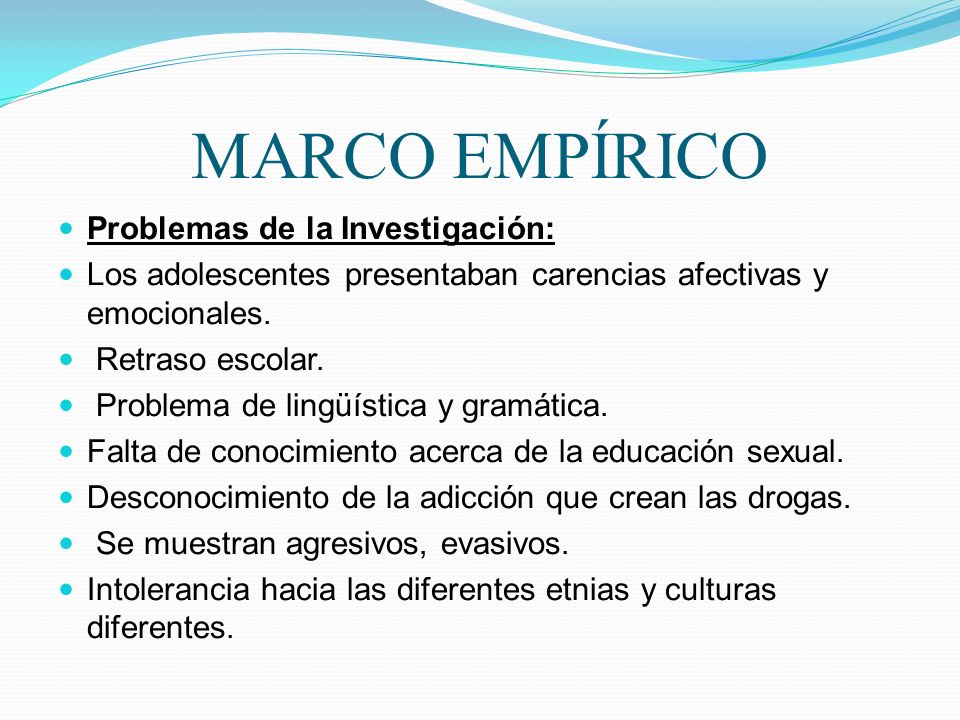 MARCO EMPÍRICO

- Problemas de la Investigación:
- Los adolescentes presentaban carencias afectivas y emocionales.
- Retraso escolar.
- Problema de lingüística y gramática.
- Falta de conocimiento acerca de la educación sexual.
- Desconocimiento de la adicción que crean las drogas.
- Se muestran agresivos, evasivos.
- Intolerancia hacia las diferentes etnias y culturas diferentes.